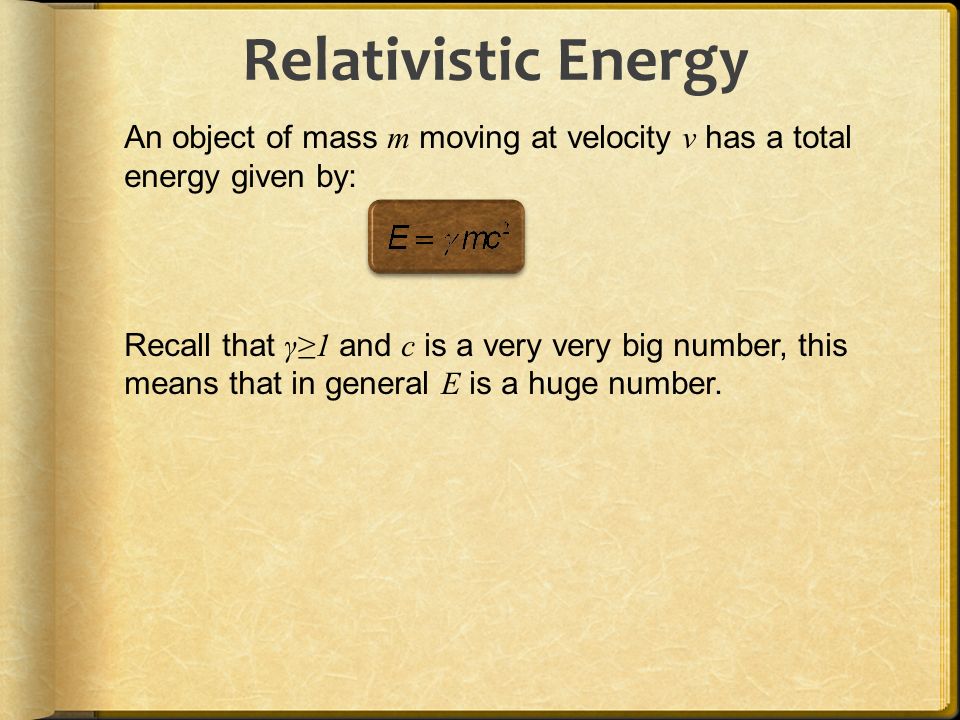 Relativistic Energy

An object of mass $m$ moving at velocity $v$ has a total energy given by:

$E = \gamma mc^2$

Recall that $\gamma \geq 1$ and $c$ is a very very big number, this means that in general $E$ is a huge number.